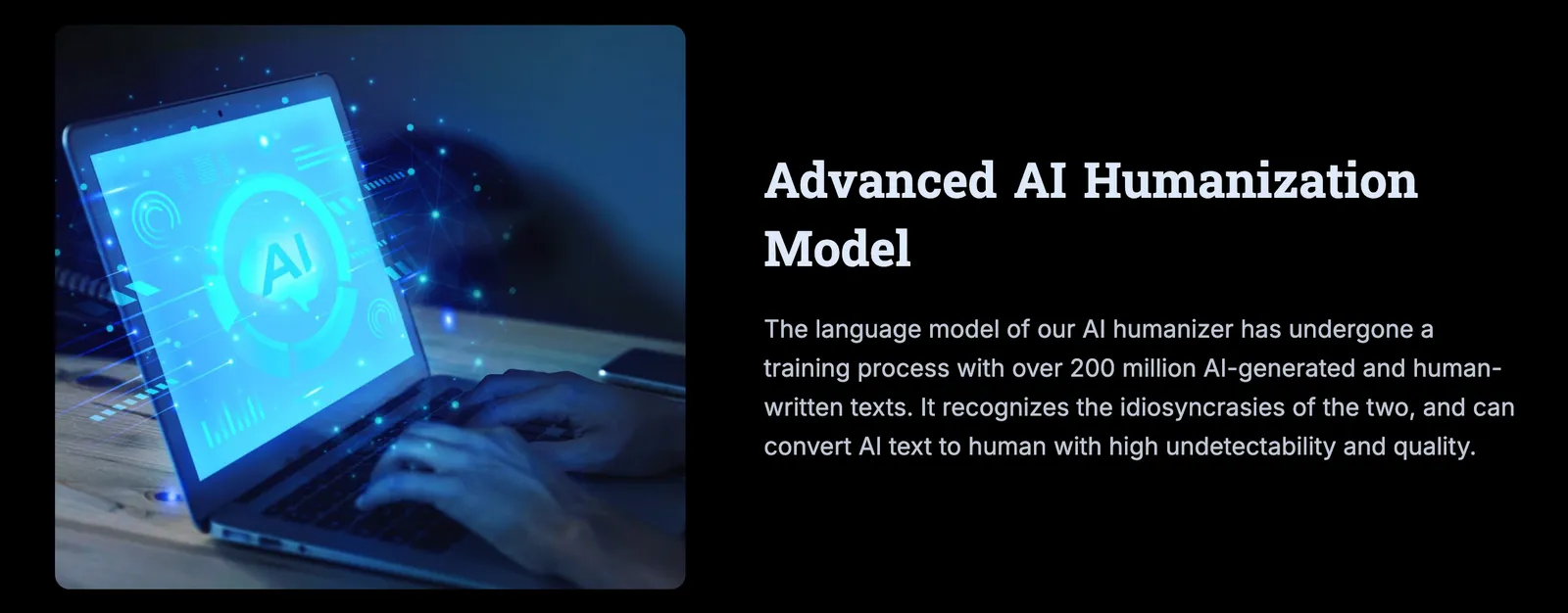 AI

Advanced AI Humanization Model

The language model of our AI humanizer has undergone a training process with over 200 million AI-generated and human-written texts. It recognizes the idiosyncrasies of the two, and can convert AI text to human with high undetectability and quality.